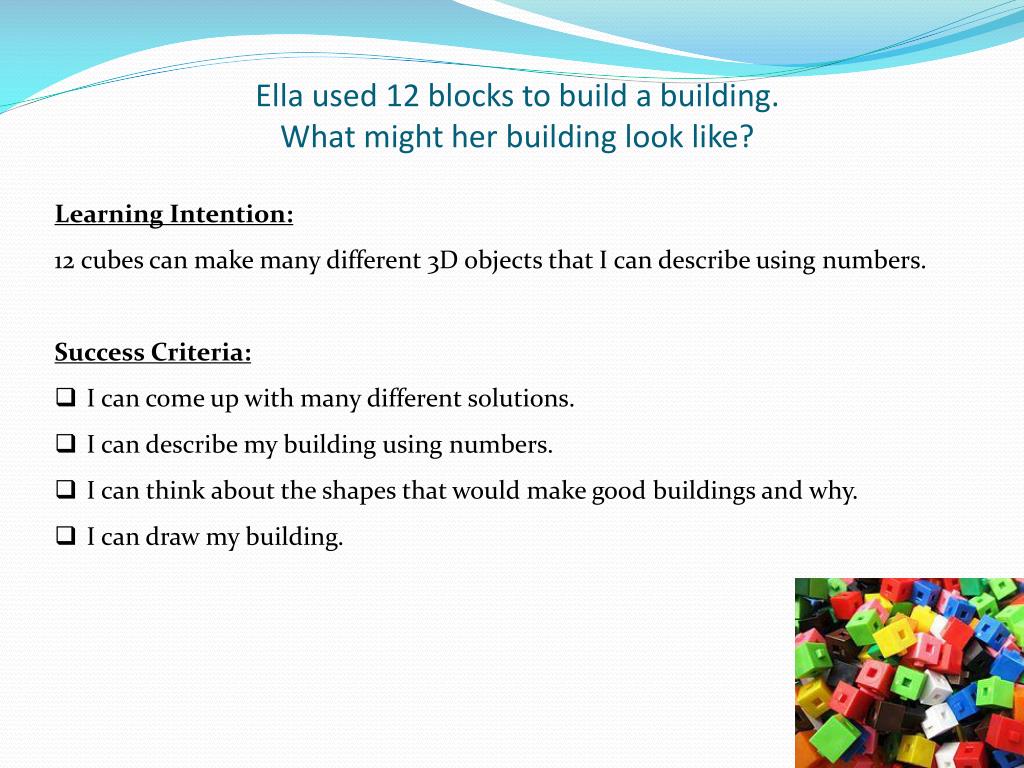 Ella used 12 blocks to build a building.
What might her building look like?

Learning Intention:

12 cubes can make many different 3D objects that I can describe using numbers.

Success Criteria:

❑ I can come up with many different solutions.
❑ I can describe my building using numbers.
❑ I can think about the shapes that would make good buildings and why.
❑ I can draw my building.